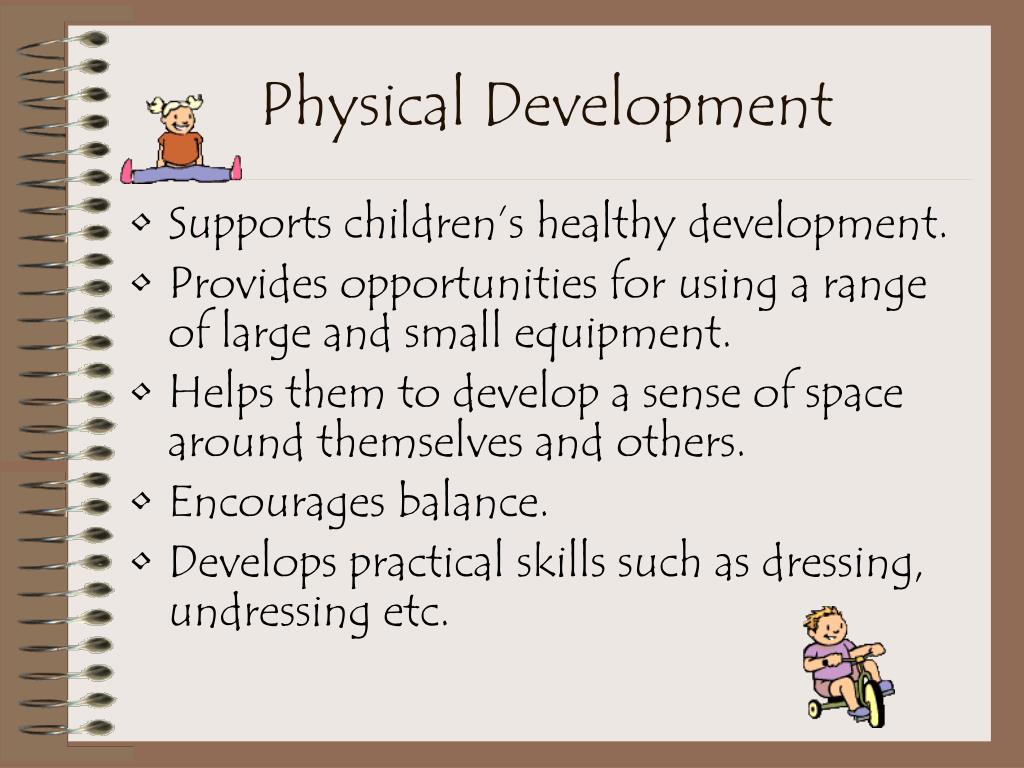 Physical Development

• Supports children's healthy development.
• Provides opportunities for using a range of large and small equipment.
• Helps them to develop a sense of space around themselves and others.
• Encourages balance.
• Develops practical skills such as dressing, undressing etc.